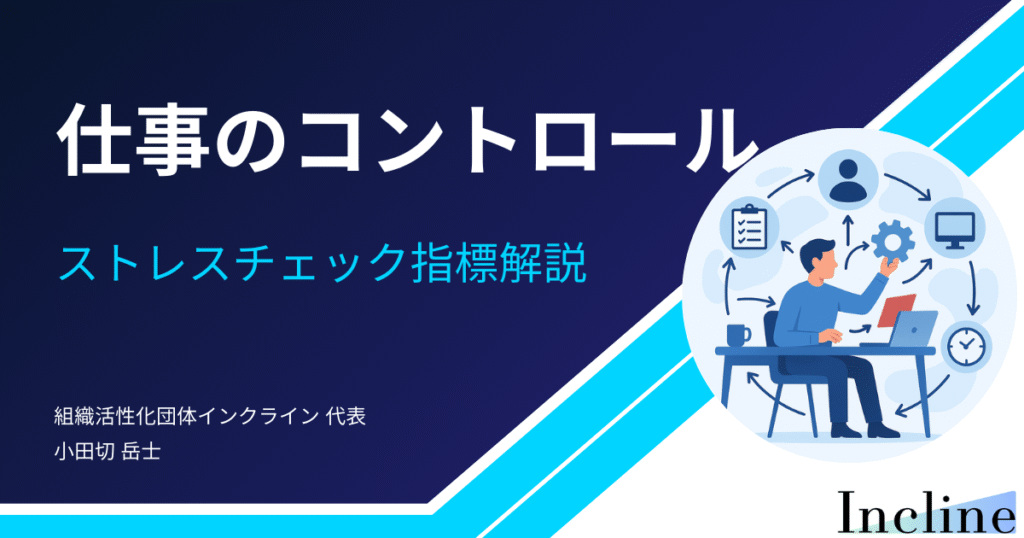 仕事のコントロール

ストレスチェック指標解説

組織活性化団体インクライン 代表
小田切 岳士

Incline